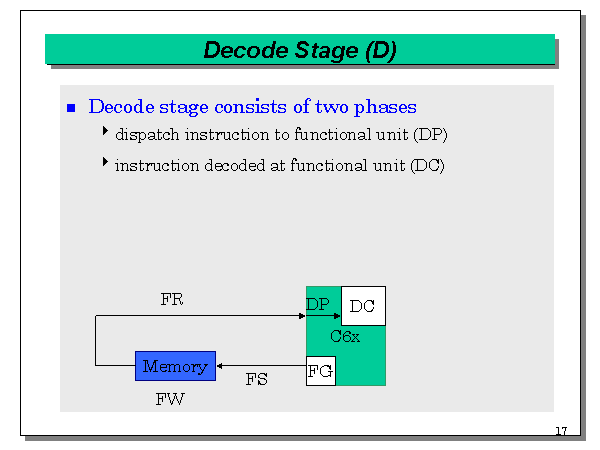 Decode Stage (D)

Decode stage consists of two phases

dispatch instruction to functional unit (DP)

instruction decoded at functional unit (DC)

FR

DP

DC

C6x

Memory

FS

FG

FW

17